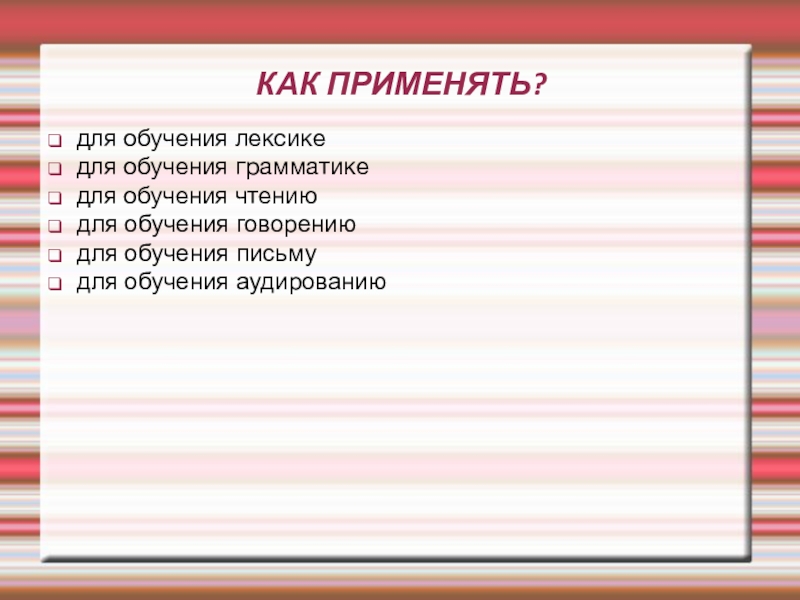 КАК ПРИМЕНЯТЬ?

- для обучения лексике
- для обучения грамматике
- для обучения чтению
- для обучения говорению
- для обучения письму
- для обучения аудированию